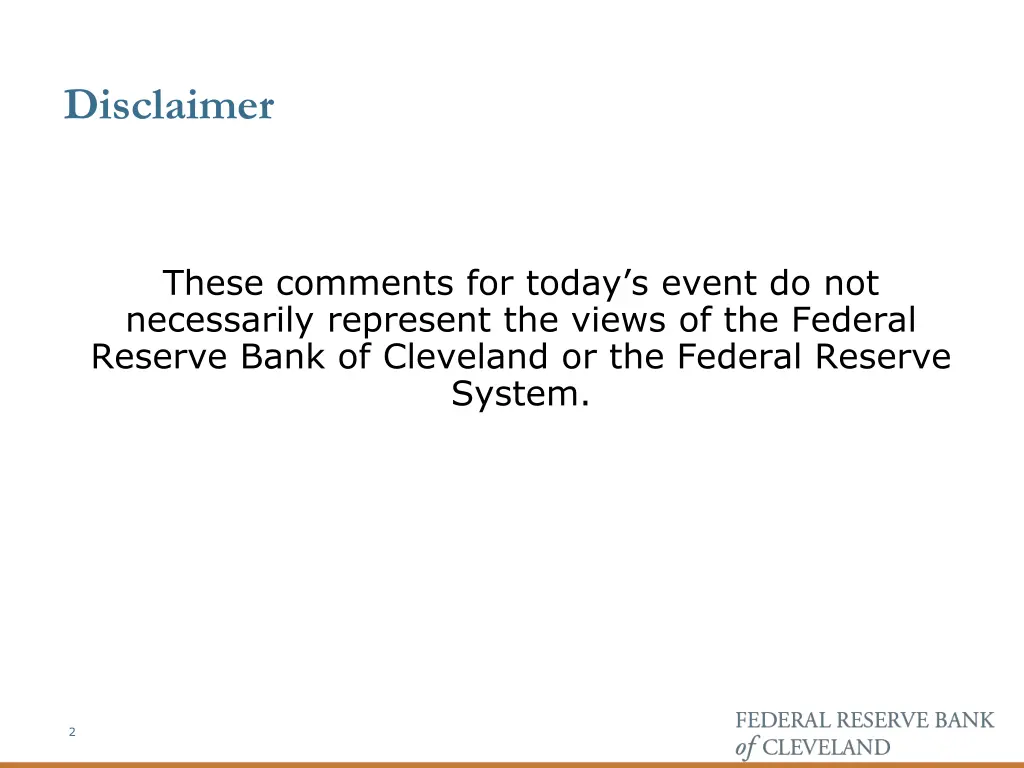 Disclaimer

These comments for today’s event do not necessarily represent the views of the Federal Reserve Bank of Cleveland or the Federal Reserve System.

2

FEDERAL RESERVE BANK
of CLEVELAND